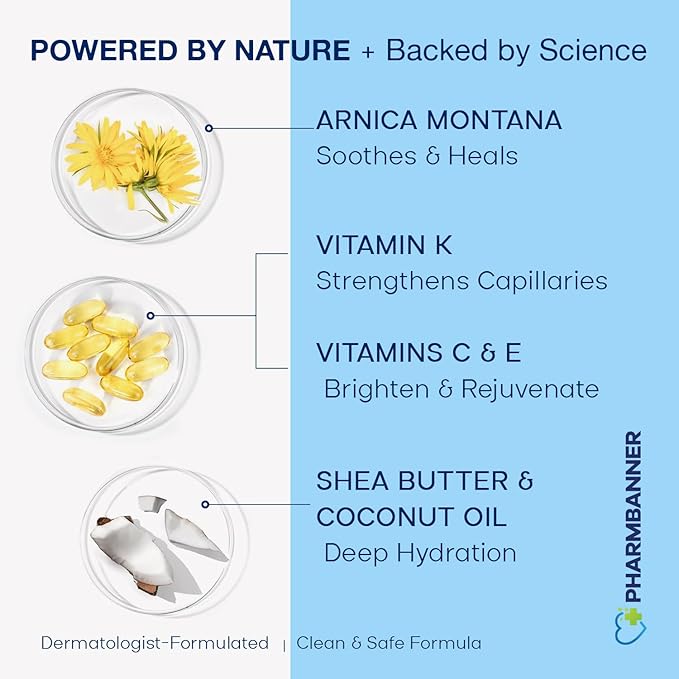 POWERED BY NATURE + Backed by Science

ARNICA MONTANA
Soothes & Heals

VITAMIN K
Strengthens Capillaries

VITAMINS C & E
Brighten & Rejuvenate

SHEA BUTTER & COCONUT OIL
Deep Hydration

PHARMBANNER

Dermatologist-Formulated | Clean & Safe Formula